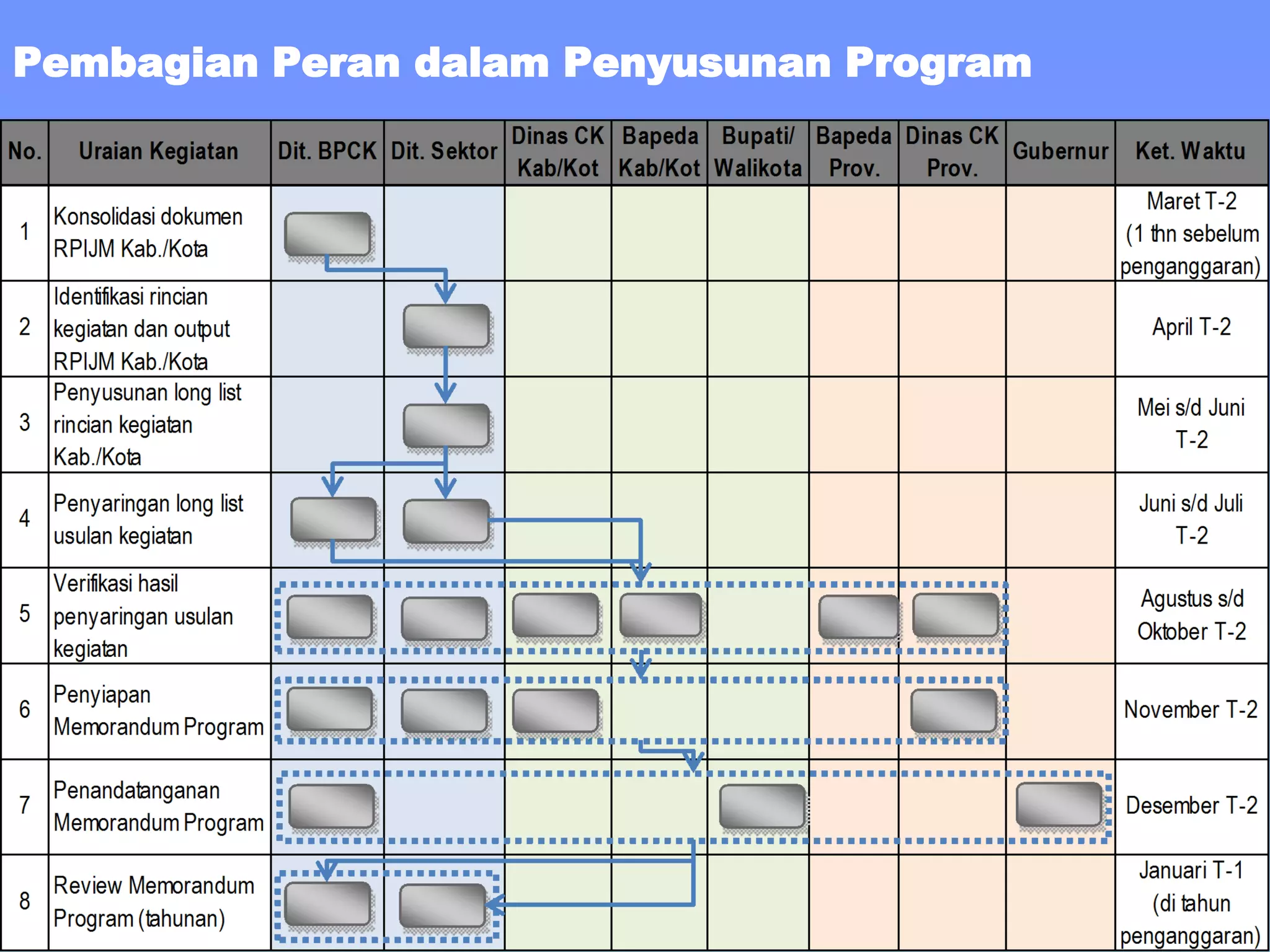 Pembagian Peran dalam Penyusunan Program

| No. | Uraian Kegiatan | Dit. BPCK | Dit. Sektor | Dinas CK Kab/Kot | Bapeda Kab/Kot | Bupati/ Walikota | Bapeda Prov. | Dinas CK Prov. | Gubernur | Ket. Waktu |
|---|---|---|---|---|---|---|---|---|---|---|
| 1 | Konsolidasi dokumen RPIJM Kab./Kota | | | | | | | | | Maret T-2 (1 thn sebelum penganggaran) |
| 2 | Identifikasi rincian kegiatan dan output RPIJM Kab./Kota | | | | | | | | | April T-2 |
| 3 | Penyusunan long list rincian kegiatan Kab./Kota | | | | | | | | | Mei s/d Juni T-2 |
| 4 | Penyaringan long list usulan kegiatan | | | | | | | | | Juni s/d Juli T-2 |
| 5 | Verifikasi hasil penyaringan usulan kegiatan | | | | | | | | | Agustus s/d Oktober T-2 |
| 6 | Penyiapan Memorandum Program | | | | | | | | | November T-2 |
| 7 | Penandatanganan Memorandum Program | | | | | | | | | Desember T-2 |
| 8 | Review Memorandum Program (tahunan) | | | | | | | | | Januari T-1 (di tahun penganggaran) |